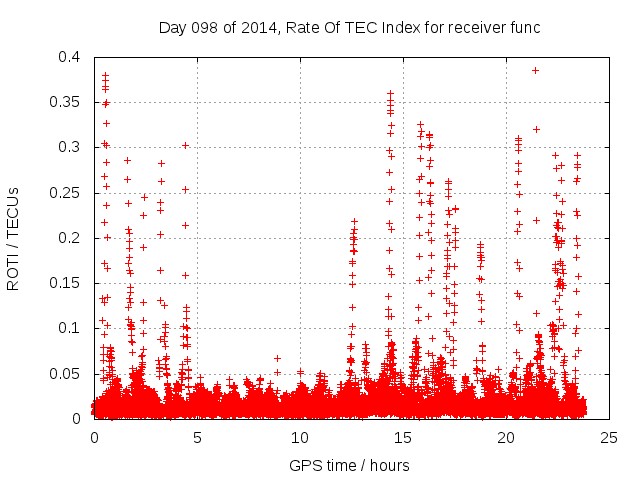 Day 098 of 2014, Rate Of TEC Index for receiver func

ROTI / TECUs

0.4
0.35
0.3
0.25
0.2
0.15
0.1
0.05
0

0
5
10
15
20
25

GPS time / hours